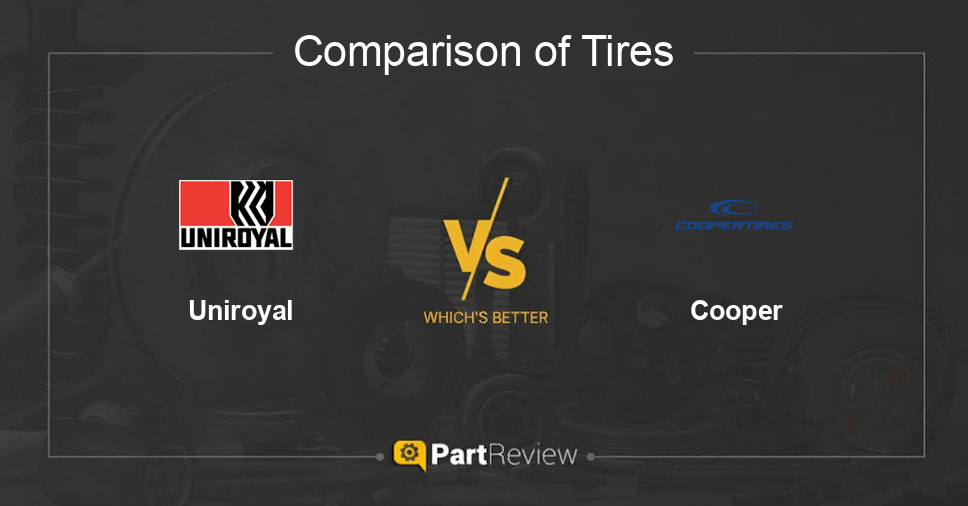 Comparison of Tires

UNIROYAL

Uniroyal

VS

WHICH'S BETTER

COOPERTIRES

Cooper

PartReview